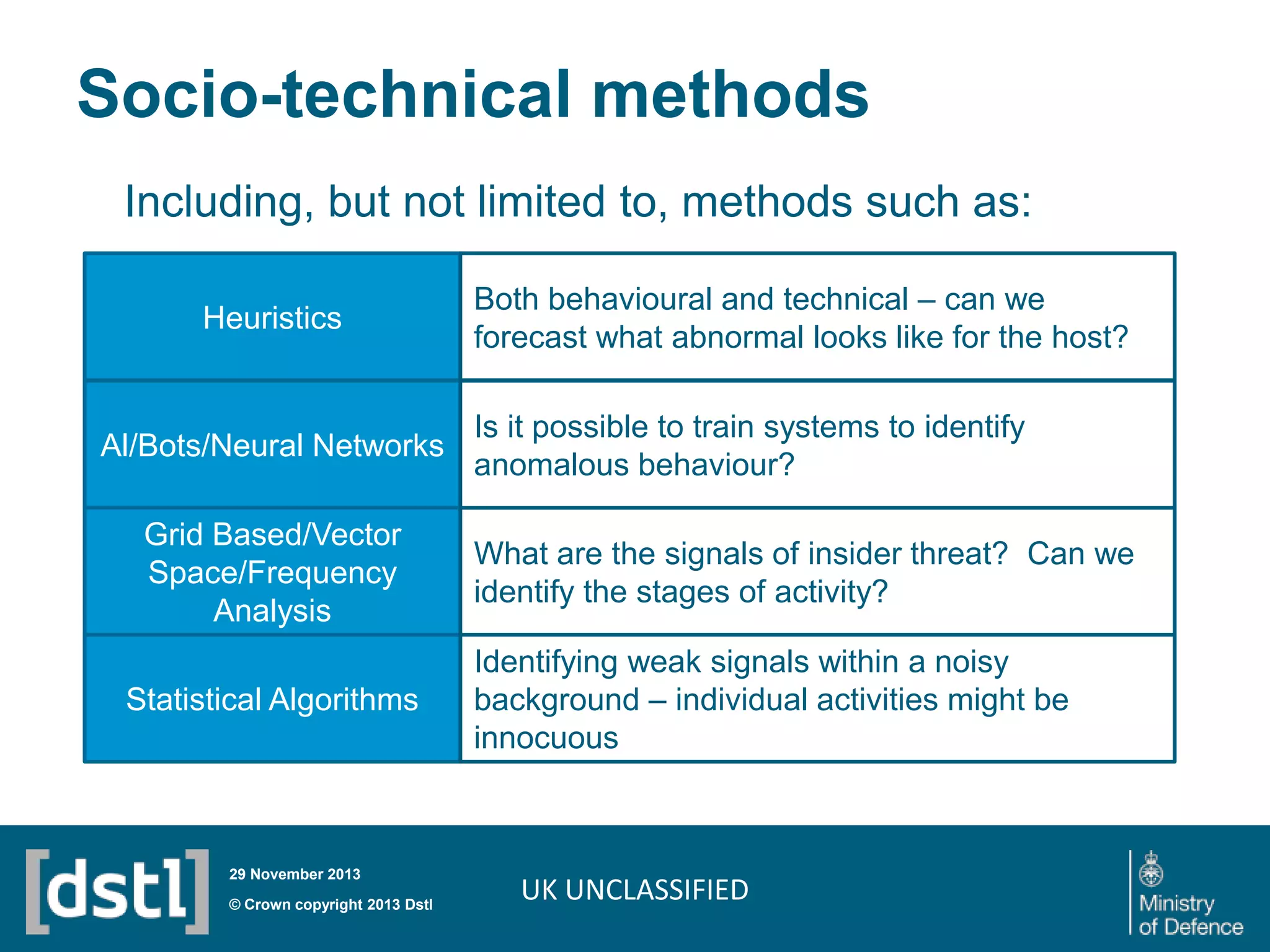 Socio-technical methods

Including, but not limited to, methods such as:

| Heuristics | Both behavioural and technical – can we forecast what abnormal looks like for the host? |
|---|---|
| AI/Bots/Neural Networks | Is it possible to train systems to identify anomalous behaviour? |
| Grid Based/Vector Space/Frequency Analysis | What are the signals of insider threat? Can we identify the stages of activity? |
| Statistical Algorithms | Identifying weak signals within a noisy background – individual activities might be innocuous |

[dstl]

29 November 2013

© Crown copyright 2013 Dstl

UK UNCLASSIFIED

Ministry of Defence